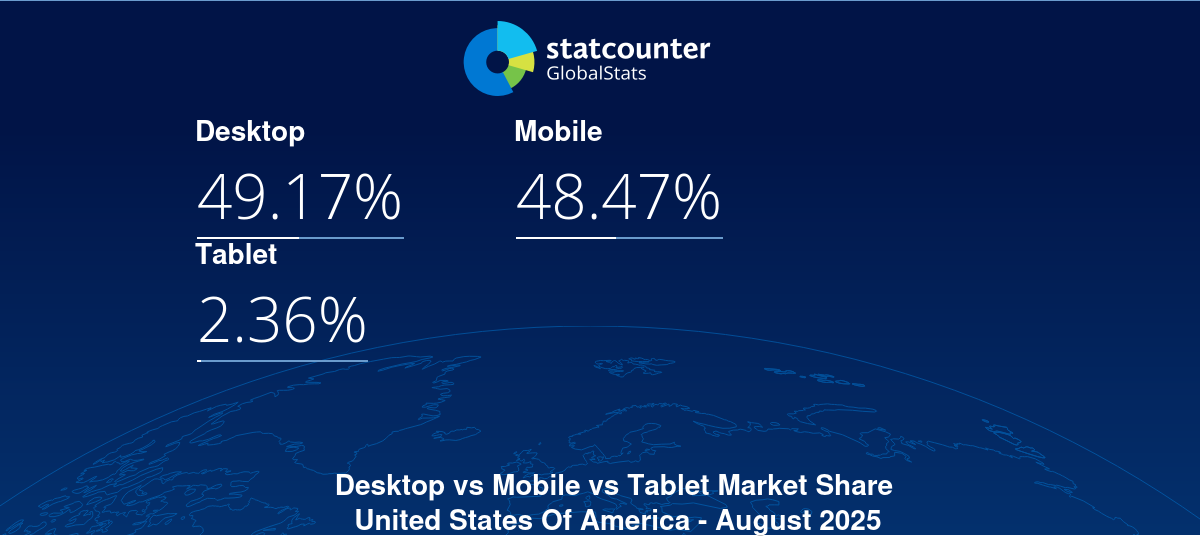 statcounter
GlobalStats

Desktop
49.17%

Mobile
48.47%

Tablet
2.36%

Desktop vs Mobile vs Tablet Market Share
United States Of America - August 2025